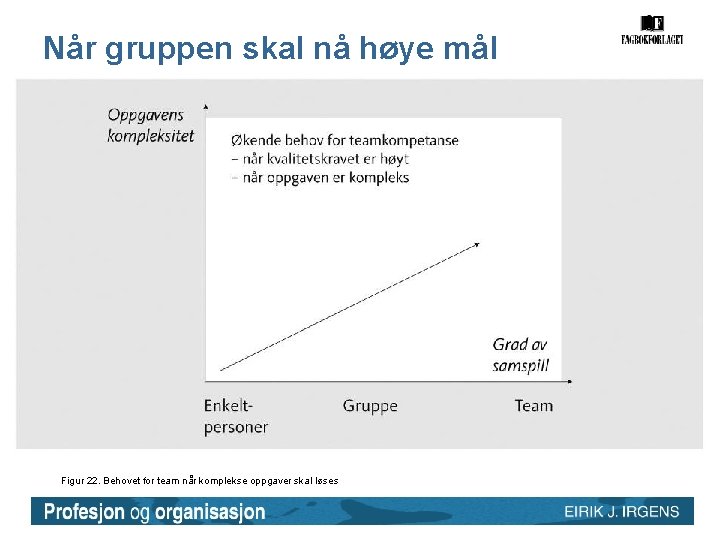 Når gruppen skal nå høye mål

FAGBOKFORLAGET

Oppgavens kompleksitet

Økende behov for teamkompetanse
– når kvalitetskravet er høyt
– når oppgaven er kompleks

Grad av samspill

Enkelt-personer

Gruppe

Team

Figur 22. Behovet for team når komplekse oppgaver skal løses

Profesjon og organisasjon

EIRIK J. IRGENS